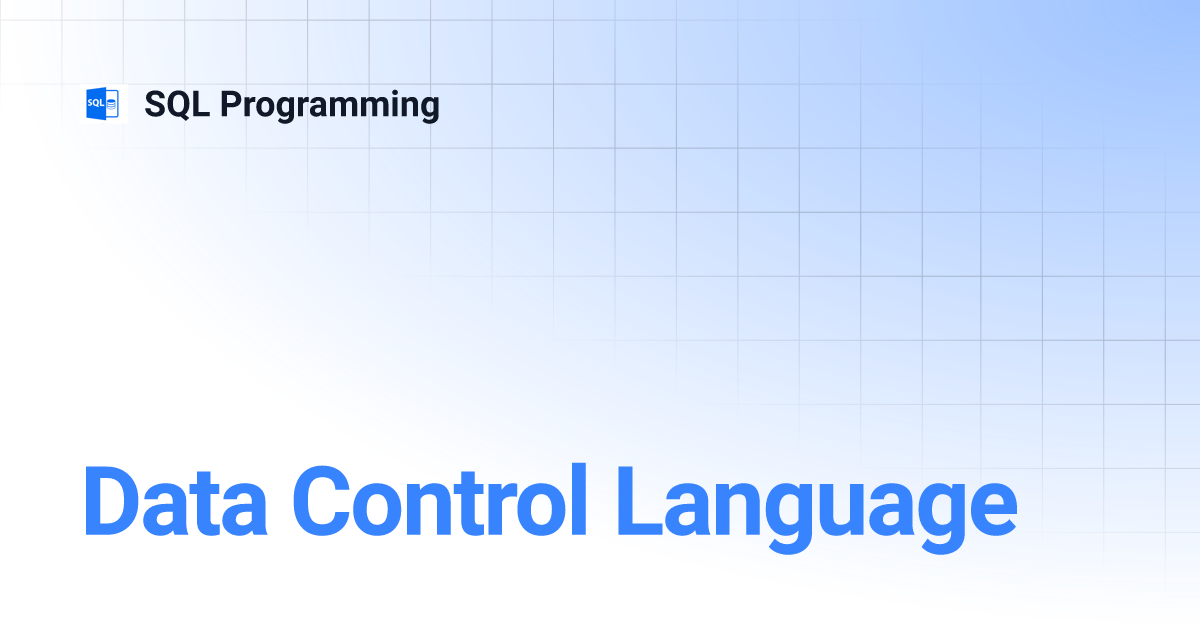 SQL

SQL Programming

Data Control Language